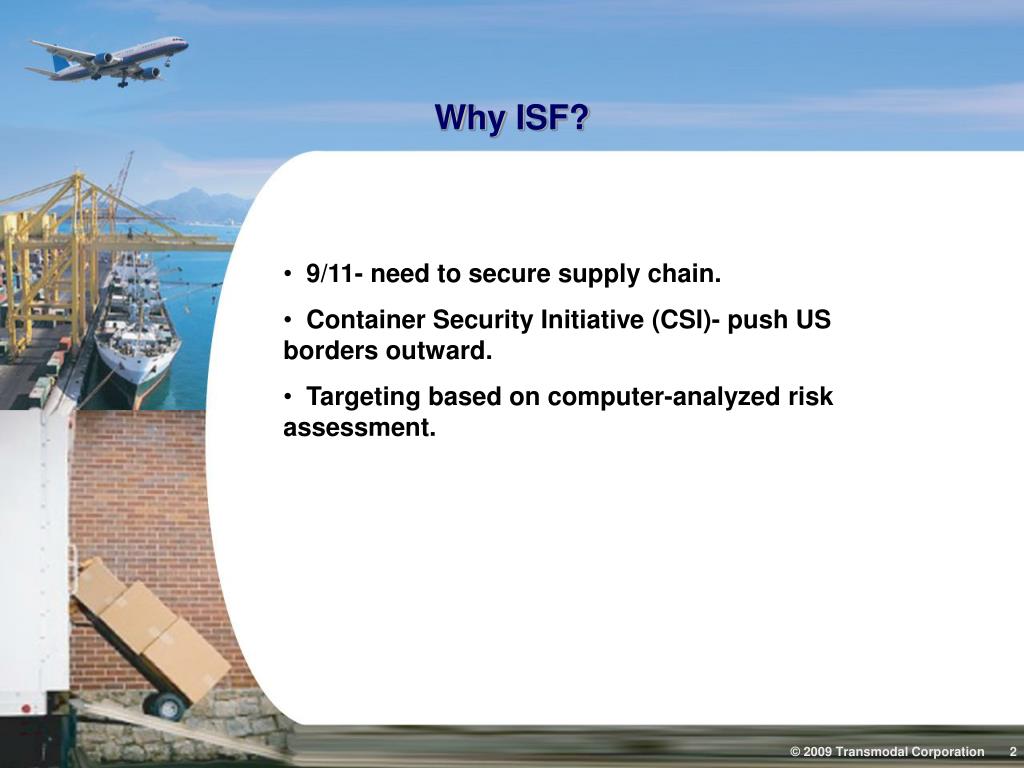 Why ISF?

• 9/11- need to secure supply chain.

• Container Security Initiative (CSI)- push US borders outward.

• Targeting based on computer-analyzed risk assessment.

© 2009 Transmodal Corporation 2